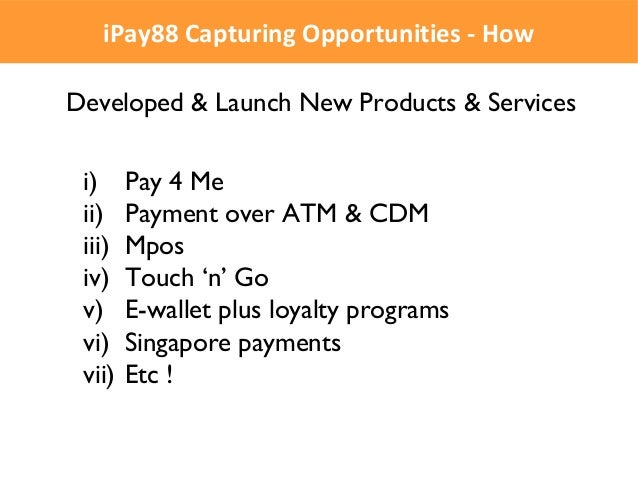 iPay88 Capturing Opportunities - How

Developed & Launch New Products & Services

i) Pay 4 Me
ii) Payment over ATM & CDM
iii) Mpos
iv) Touch ‘n’ Go
v) E-wallet plus loyalty programs
vi) Singapore payments
vii) Etc !